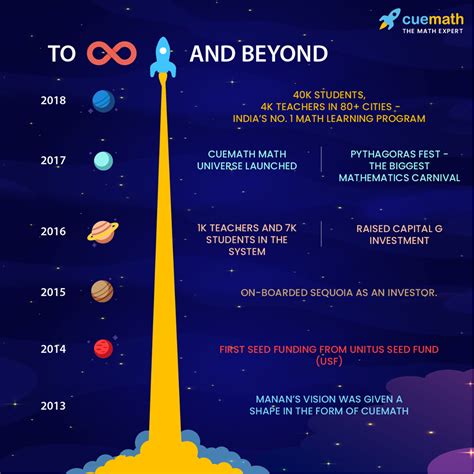 cuemath
THE MATH EXPERT

TO $\infty$ AND BEYOND

2018

40K STUDENTS, 4K TEACHERS IN 80+ CITIES - INDIA'S NO. 1 MATH LEARNING PROGRAM

2017

CUEMATH MATH UNIVERSE LAUNCHED

PYTHAGORAS FEST - THE BIGGEST MATHEMATICS CARNIVAL

2016

1K TEACHERS AND 7K STUDENTS IN THE SYSTEM

RAISED CAPITAL G INVESTMENT

2015

ON-BOARDED SEQUOIA AS AN INVESTOR.

2014

FIRST SEED FUNDING FROM UNITUS SEED FUND (USF)

2013

MANAN'S VISION WAS GIVEN A SHAPE IN THE FORM OF CUEMATH